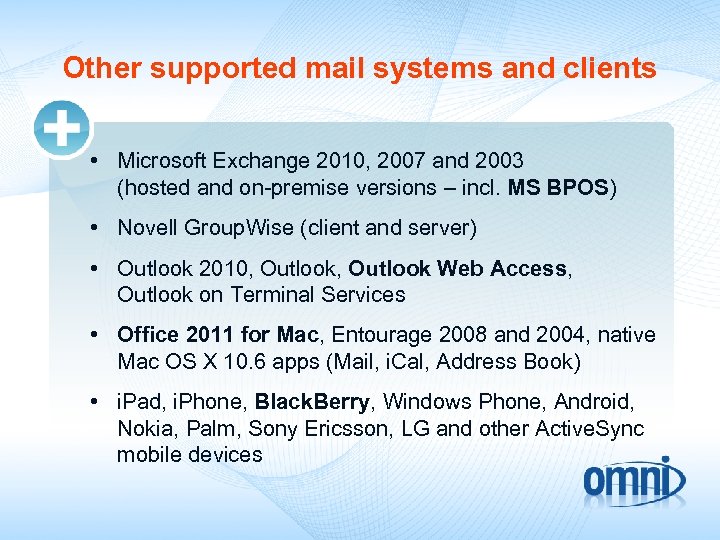 Other supported mail systems and clients

• Microsoft Exchange 2010, 2007 and 2003 (hosted and on-premise versions – incl. MS BPOS)

• Novell GroupWise (client and server)

• Outlook 2010, Outlook, Outlook Web Access, Outlook on Terminal Services

• Office 2011 for Mac, Entourage 2008 and 2004, native Mac OS X 10.6 apps (Mail, iCal, Address Book)

• iPad, iPhone, BlackBerry, Windows Phone, Android, Nokia, Palm, Sony Ericsson, LG and other ActiveSync mobile devices

omni